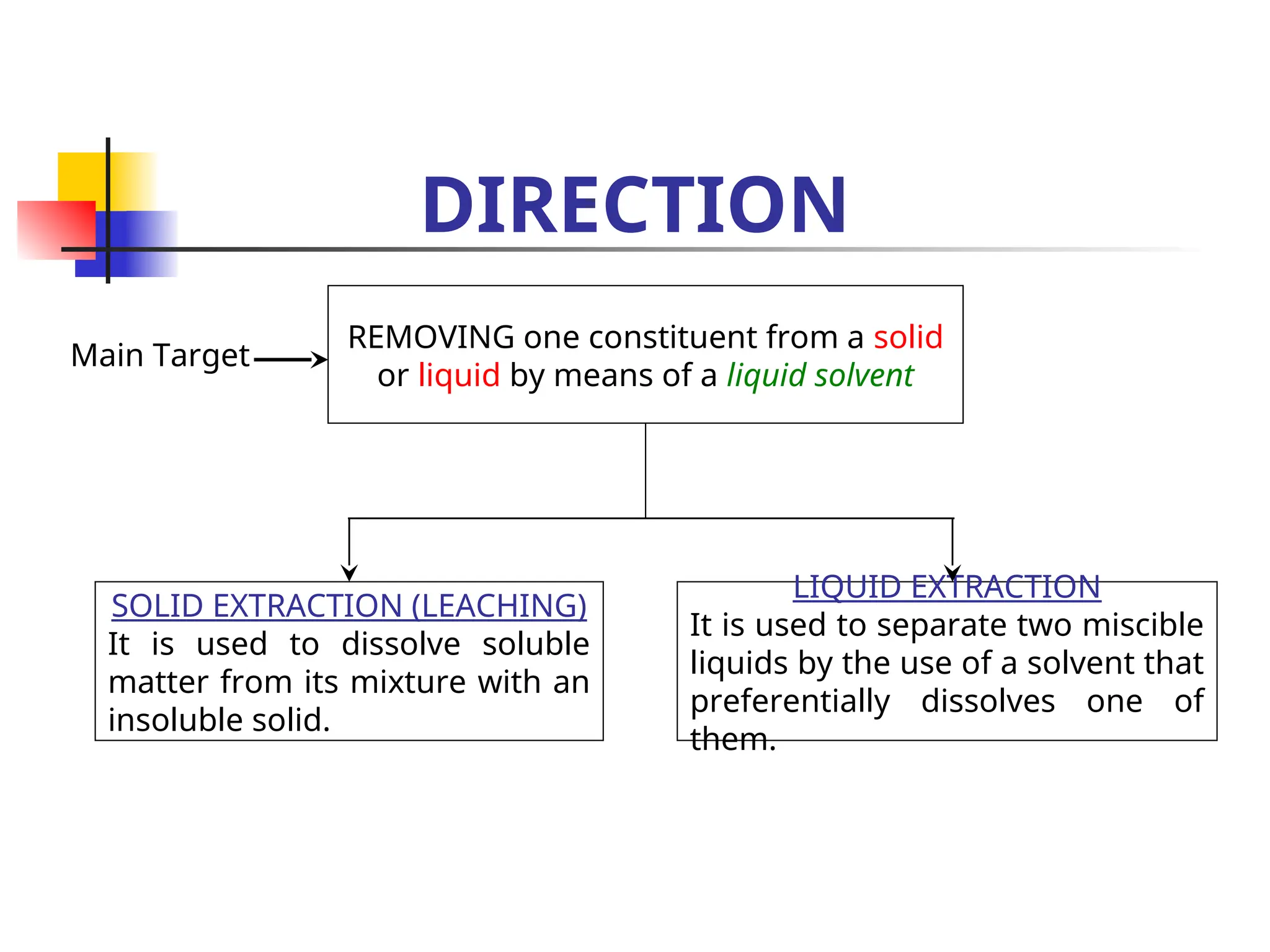 DIRECTION

Main Target

REMOVING one constituent from a solid or liquid by means of a liquid solvent

SOLID EXTRACTION (LEACHING)
It is used to dissolve soluble matter from its mixture with an insoluble solid.

LIQUID EXTRACTION
It is used to separate two miscible liquids by the use of a solvent that preferentially dissolves one of them.